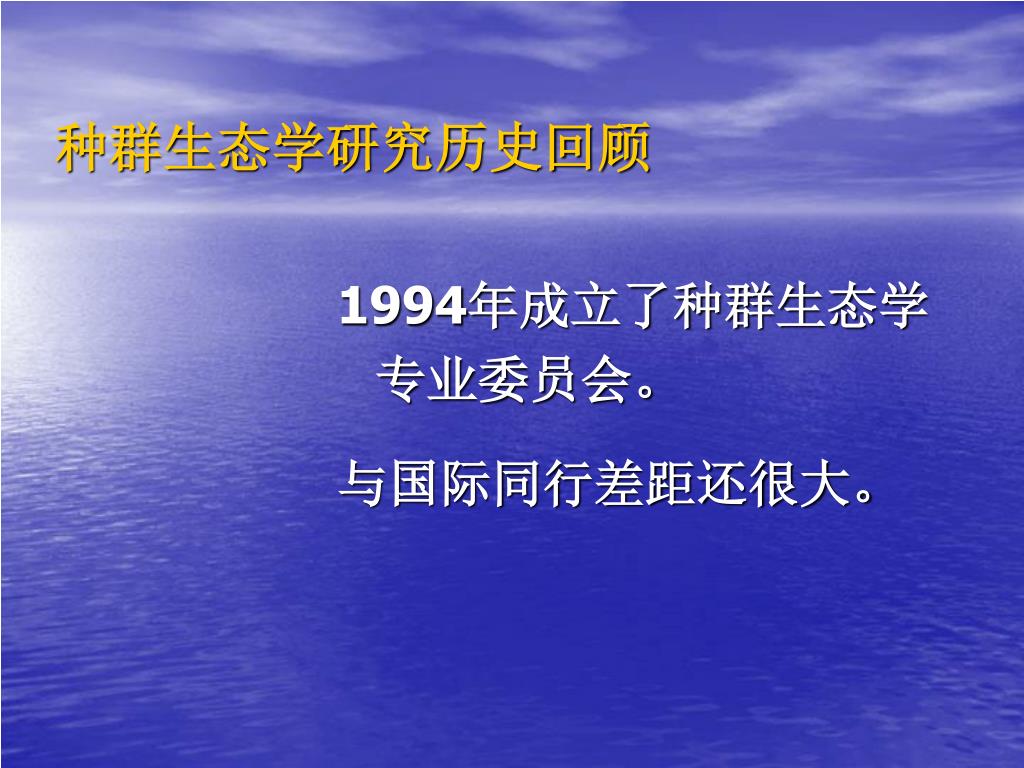 种群生态学研究历史回顾

1994年成立了种群生态学专业委员会。

与国际同行差距还很大。